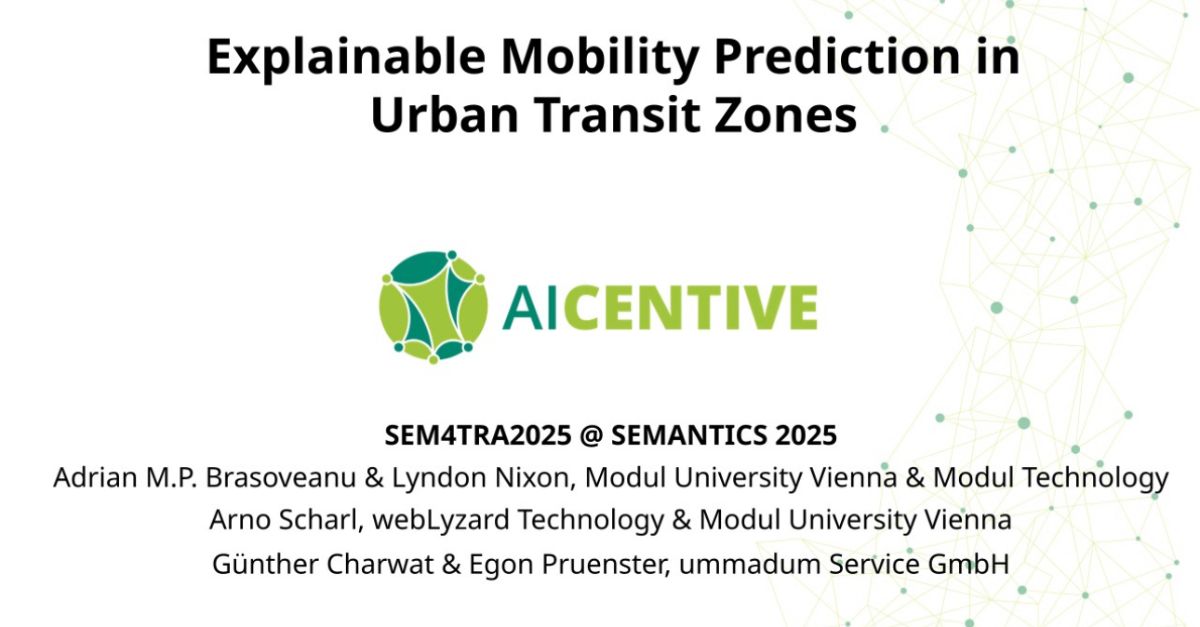 Explainable Mobility Prediction in Urban Transit Zones

AICENTIVE

SEM4TRA2025 @ SEMANTICS 2025
Adrian M.P. Brasoveanu & Lyndon Nixon, Modul University Vienna & Modul Technology
Arno Scharl, webLyzard Technology & Modul University Vienna
Günther Charwat & Egon Pruenster, ummadum Service GmbH